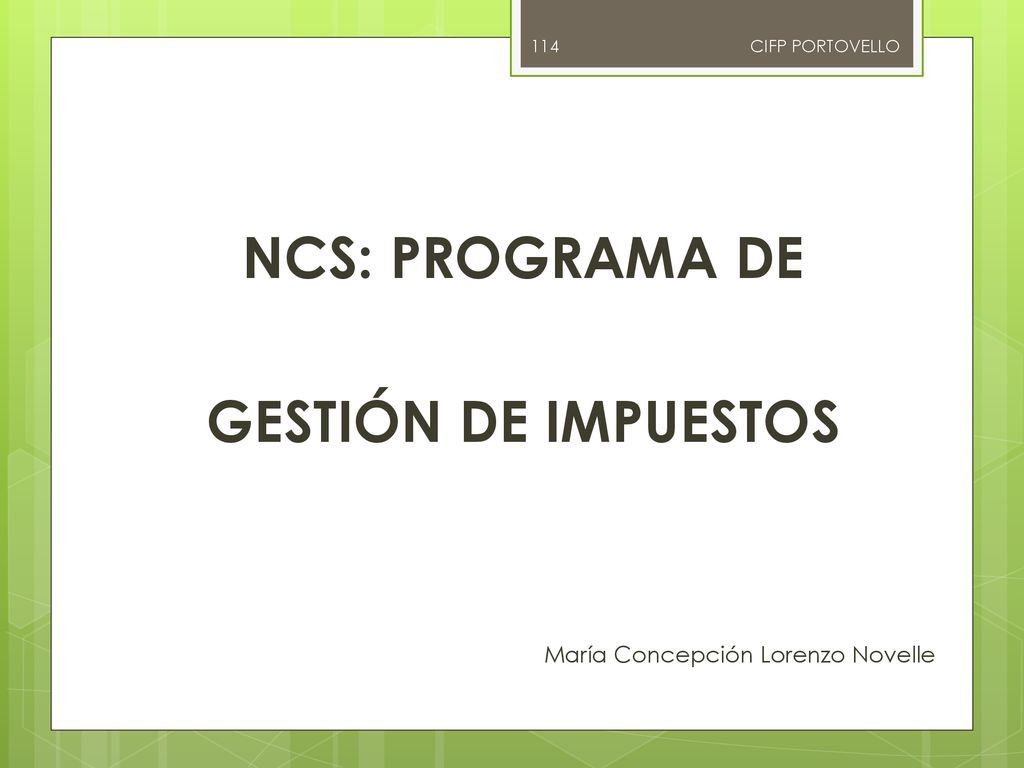 114 CIFP PORTOVELLO

NCS: PROGRAMA DE

GESTIÓN DE IMPUESTOS

María Concepción Lorenzo Novelle